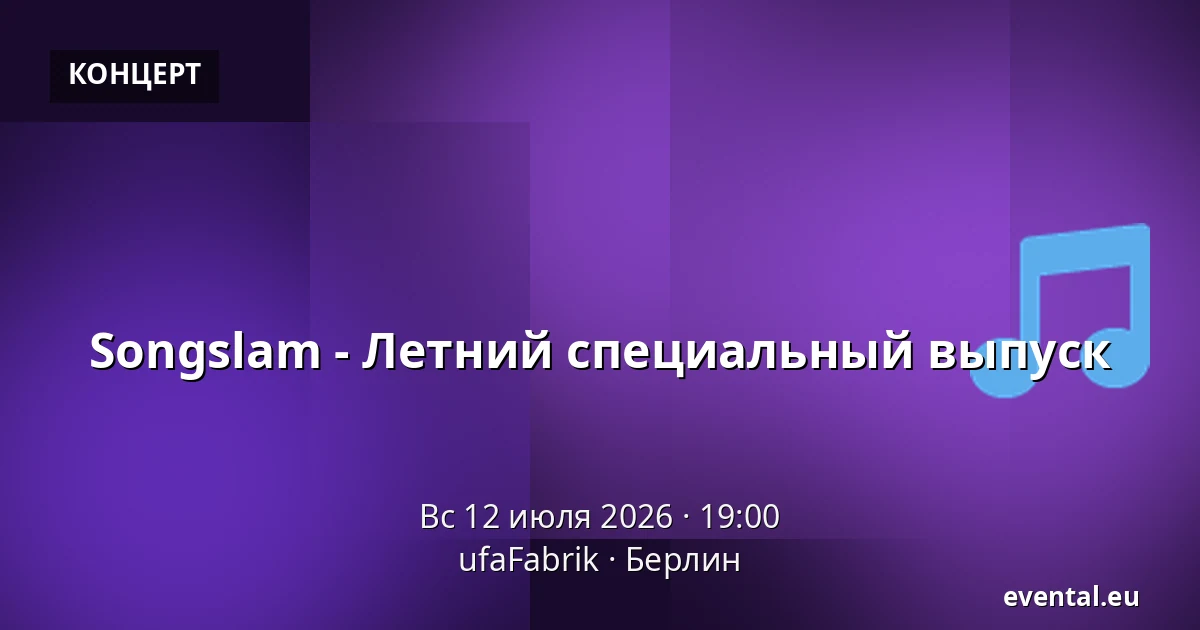 КОНЦЕРТ

Songslam - Летний специальный выпуск

Вс 12 июля 2026 · 19:00
ufaFabrik · Берлин

evental.eu